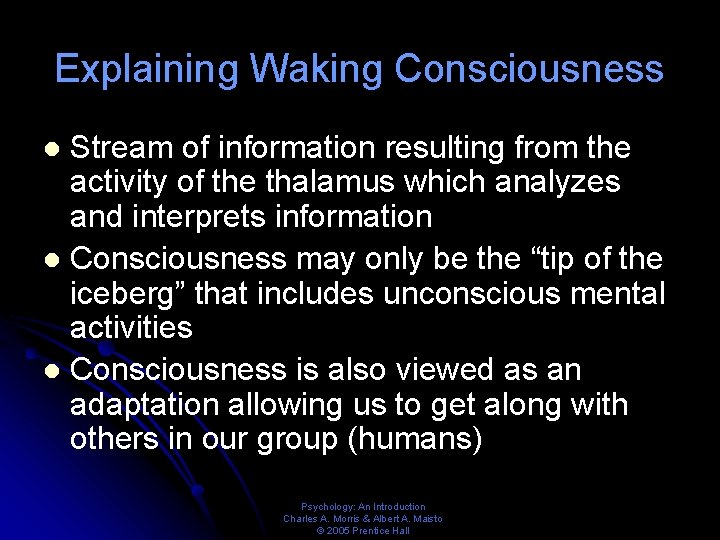 Explaining Waking Consciousness

- Stream of information resulting from the activity of the thalamus which analyzes and interprets information
- Consciousness may only be the “tip of the iceberg” that includes unconscious mental activities
- Consciousness is also viewed as an adaptation allowing us to get along with others in our group (humans)

Psychology: An Introduction
Charles A. Morris & Albert A. Maisto
© 2005 Prentice Hall